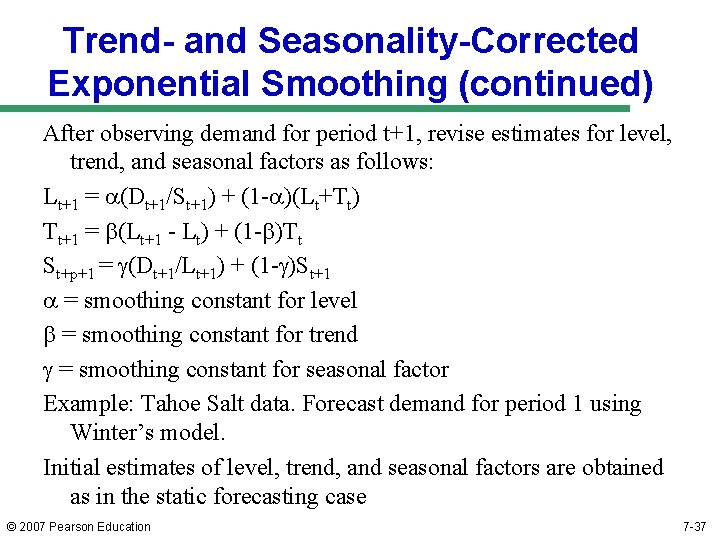 Trend- and Seasonality-Corrected Exponential Smoothing (continued)

After observing demand for period t+1, revise estimates for level, trend, and seasonal factors as follows:

$L_{t+1} = \alpha(D_{t+1}/S_{t+1}) + (1-\alpha)(L_t+T_t)$

$T_{t+1} = \beta(L_{t+1} - L_t) + (1-\beta)T_t$

$S_{t+p+1} = \gamma(D_{t+1}/L_{t+1}) + (1-\gamma)S_{t+1}$

$\alpha$ = smoothing constant for level

$\beta$ = smoothing constant for trend

$\gamma$ = smoothing constant for seasonal factor

Example: Tahoe Salt data. Forecast demand for period 1 using Winter's model.

Initial estimates of level, trend, and seasonal factors are obtained as in the static forecasting case

© 2007 Pearson Education

7-37